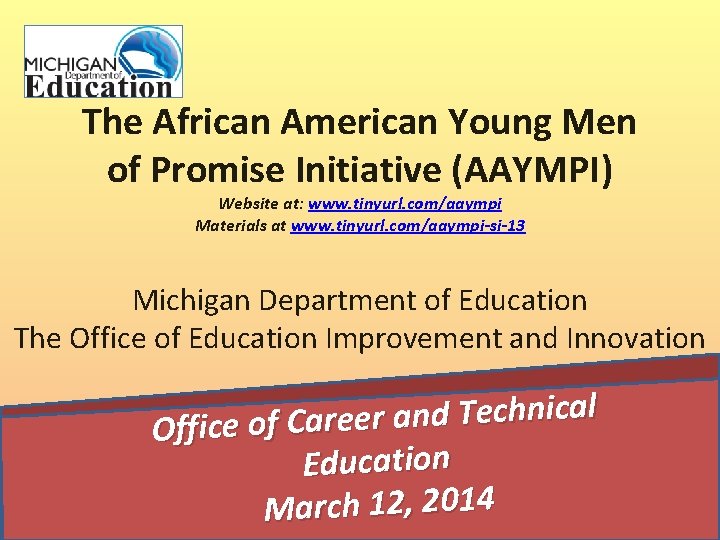 MICHIGAN Department of Education

The African American Young Men of Promise Initiative (AAYMPI)

Website at: www.tinyurl.com/aaympi
Materials at www.tinyurl.com/aaympi-si-13

Michigan Department of Education
The Office of Education Improvement and Innovation

Office of Career and Technical Education
March 12, 2014